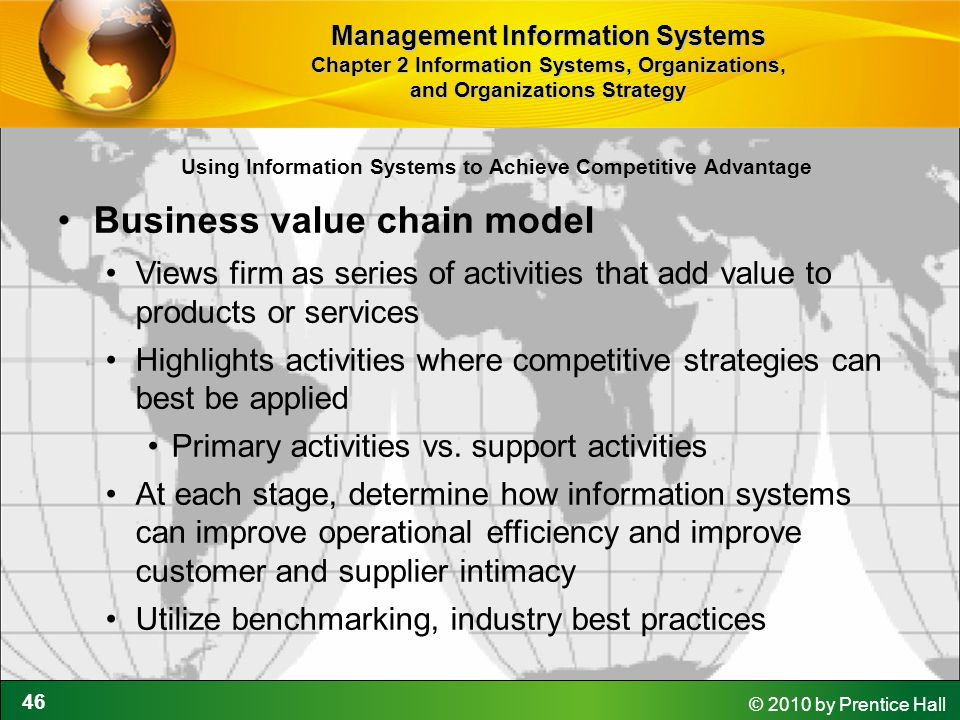 Management Information Systems
Chapter 2 Information Systems, Organizations, and Organizations Strategy

Using Information Systems to Achieve Competitive Advantage

• Business value chain model
• Views firm as series of activities that add value to products or services
• Highlights activities where competitive strategies can best be applied
• Primary activities vs. support activities
• At each stage, determine how information systems can improve operational efficiency and improve customer and supplier intimacy
• Utilize benchmarking, industry best practices

46

© 2010 by Prentice Hall